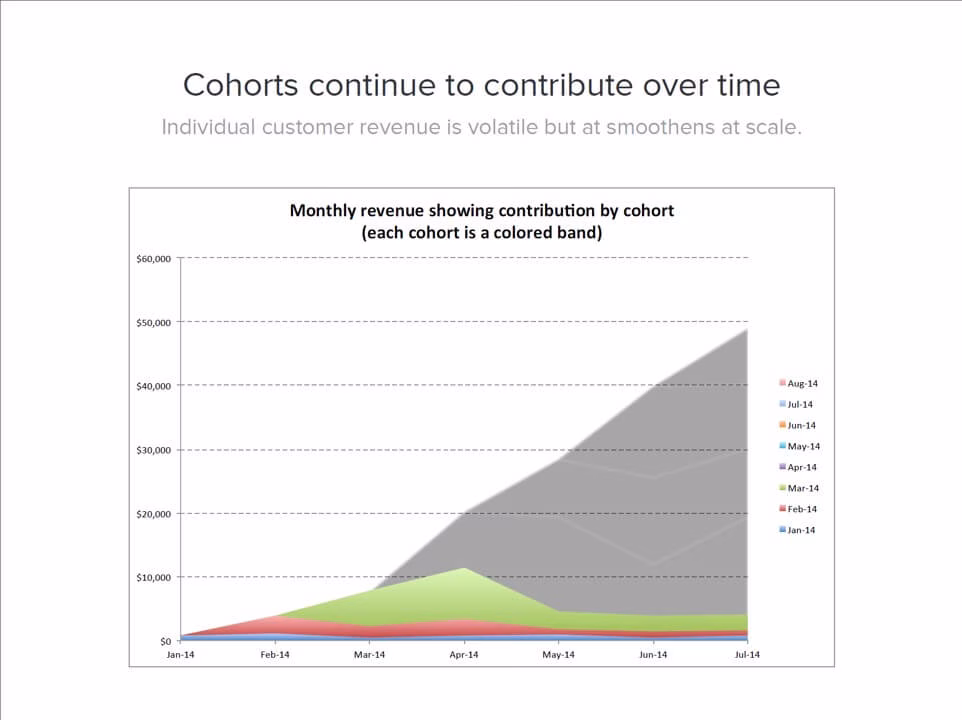 Cohorts continue to contribute over time

Individual customer revenue is volatile but at smoothens at scale.

Monthly revenue showing contribution by cohort
(each cohort is a colored band)

$60,000
$50,000
$40,000
$30,000
$20,000
$10,000
$0

Jan-14
Feb-14
Mar-14
Apr-14
May-14
Jun-14
Jul-14

Aug-14
Jul-14
Jun-14
May-14
Apr-14
Mar-14
Feb-14
Jan-14